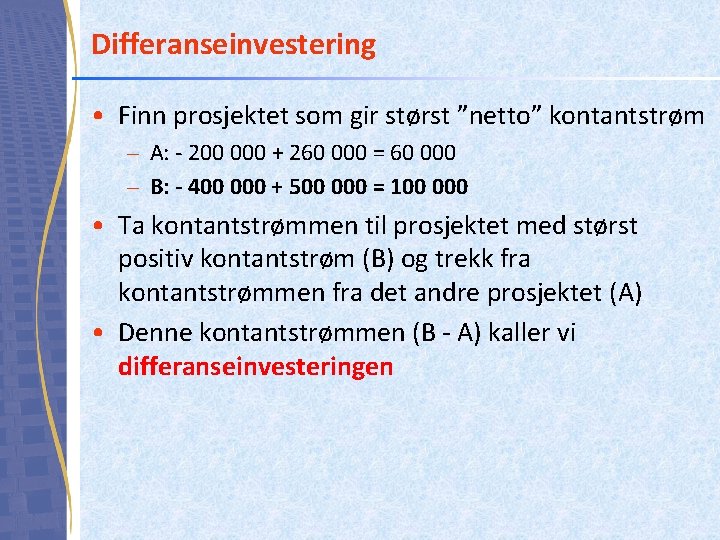 Differanseinvestering

• Finn prosjektet som gir størst ”netto” kontantstrøm
 – A: - 200 000 + 260 000 = 60 000
 – B: - 400 000 + 500 000 = 100 000
• Ta kontantstrømmen til prosjektet med størst positiv kontantstrøm (B) og trekk fra kontantstrømmen fra det andre prosjektet (A)
• Denne kontantstrømmen (B - A) kaller vi differanseinvesteringen